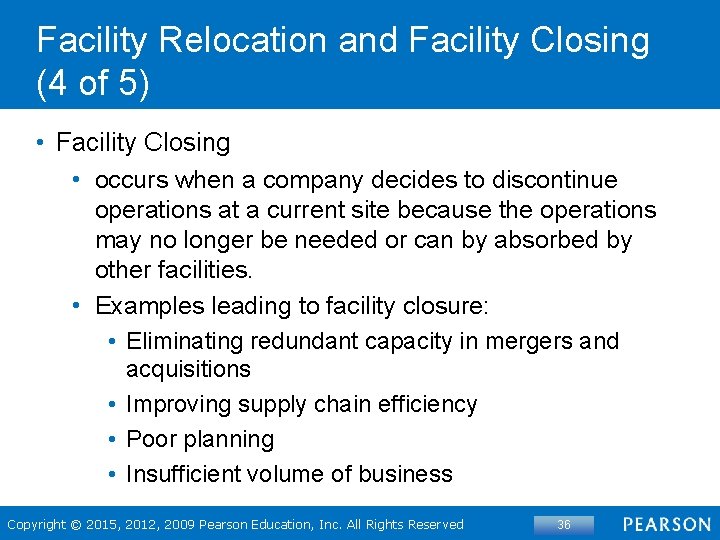 Facility Relocation and Facility Closing (4 of 5)

• Facility Closing
  • occurs when a company decides to discontinue operations at a current site because the operations may no longer be needed or can by absorbed by other facilities.
  • Examples leading to facility closure:
    • Eliminating redundant capacity in mergers and acquisitions
    • Improving supply chain efficiency
    • Poor planning
    • Insufficient volume of business

Copyright © 2015, 2012, 2009 Pearson Education, Inc. All Rights Reserved 36 PEARSON